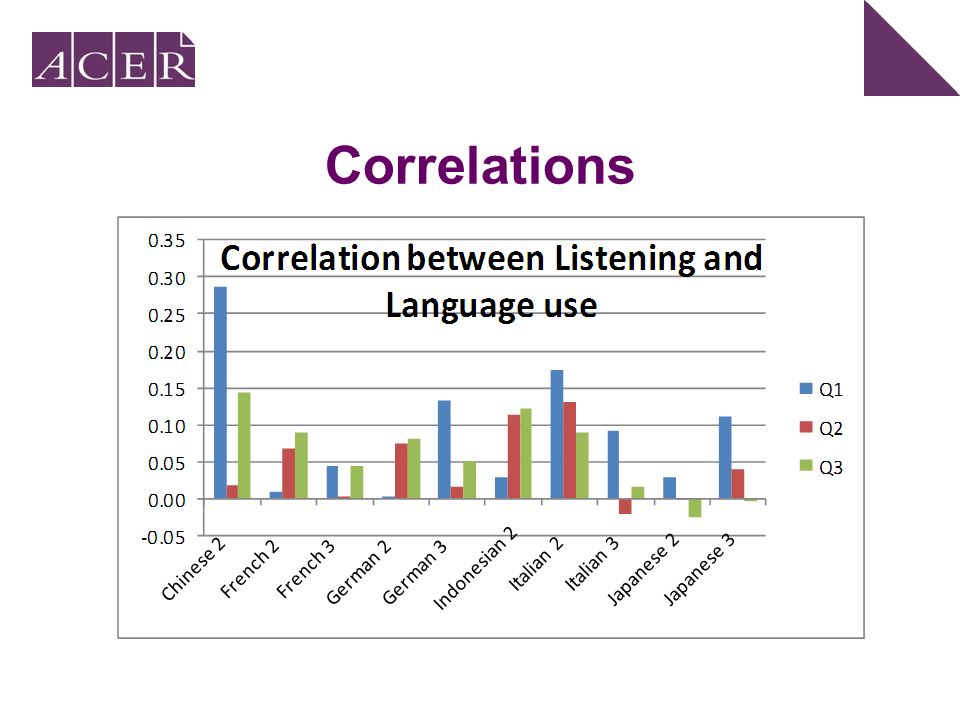 ACER

Correlations

Correlation between Listening and Language use

0.35
0.30
0.25
0.20
0.15
0.10
0.05
0.00
-0.05

Chinese 2
French 2
French 3
German 2
German 3
Indonesian 2
Italian 2
Italian 3
Japanese 2
Japanese 3

Q1
Q2
Q3